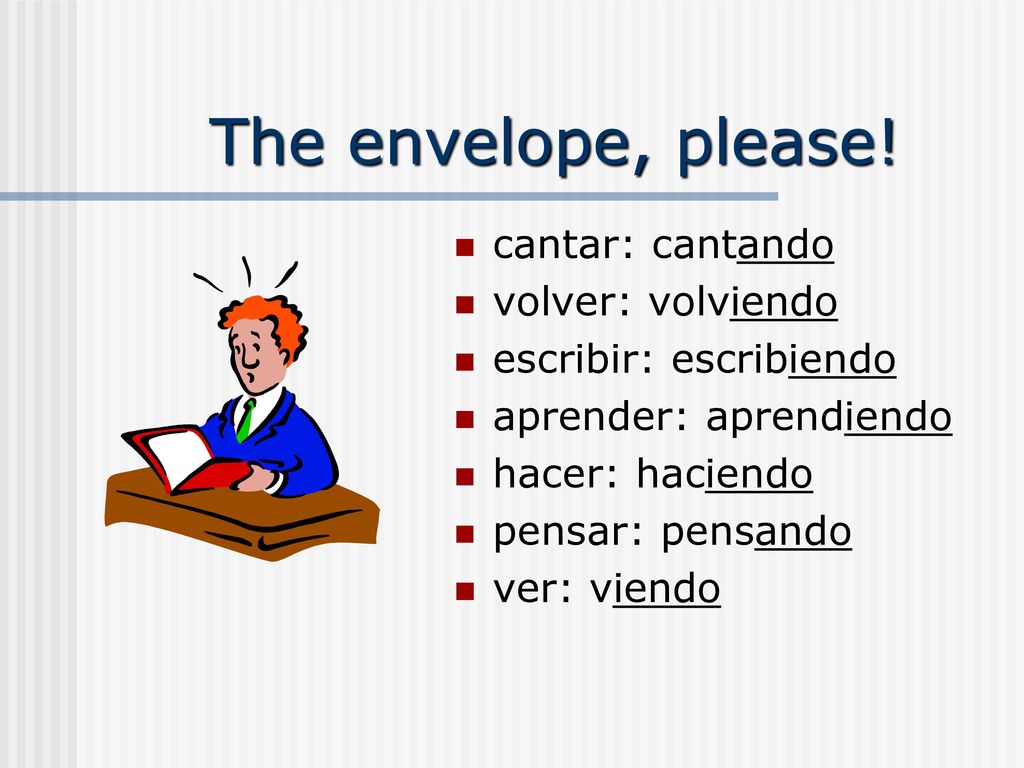 The envelope, please!

- cantar: cantando
- volver: volviendo
- escribir: escribiendo
- aprender: aprendiendo
- hacer: haciendo
- pensar: pensando
- ver: viendo